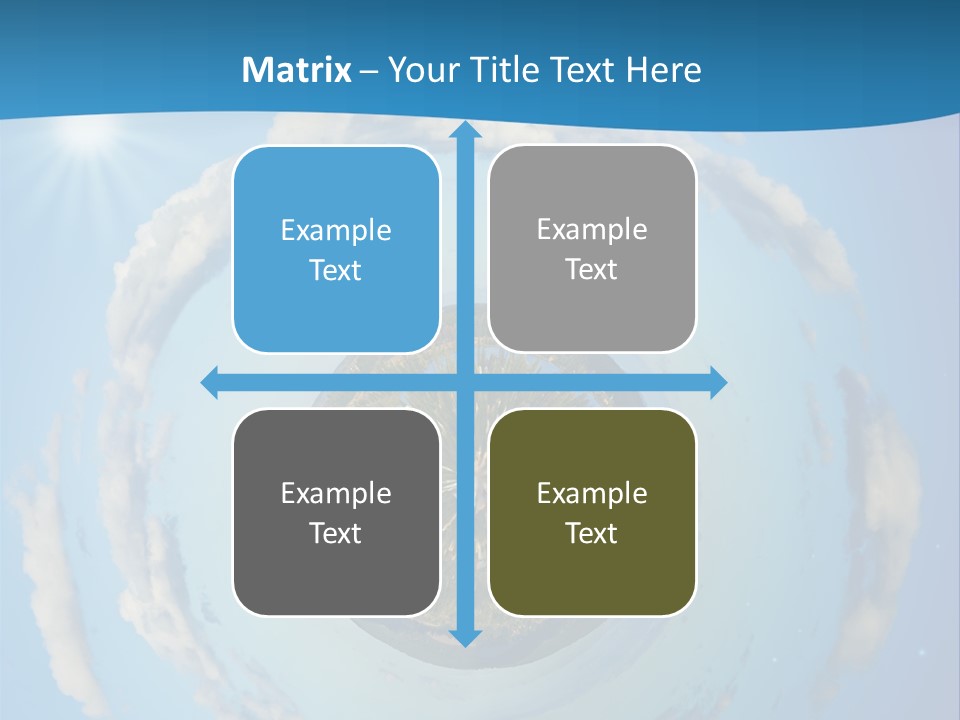 Matrix – Your Title Text Here

Example Text

Example Text

Example Text

Example Text